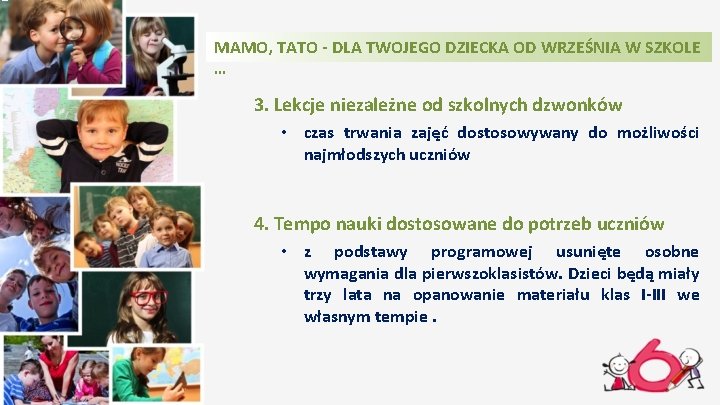 MAMO, TATO - DLA TWOJEGO DZIECKA OD WRZEŚNIA W SZKOLE …

3. Lekcje niezależne od szkolnych dzwonków

• czas trwania zajęć dostosowywany do możliwości najmłodszych uczniów

4. Tempo nauki dostosowane do potrzeb uczniów

• z podstawy programowej usunięte osobne wymagania dla pierwszoklasistów. Dzieci będą miały trzy lata na opanowanie materiału klas I-III we własnym tempie .

6